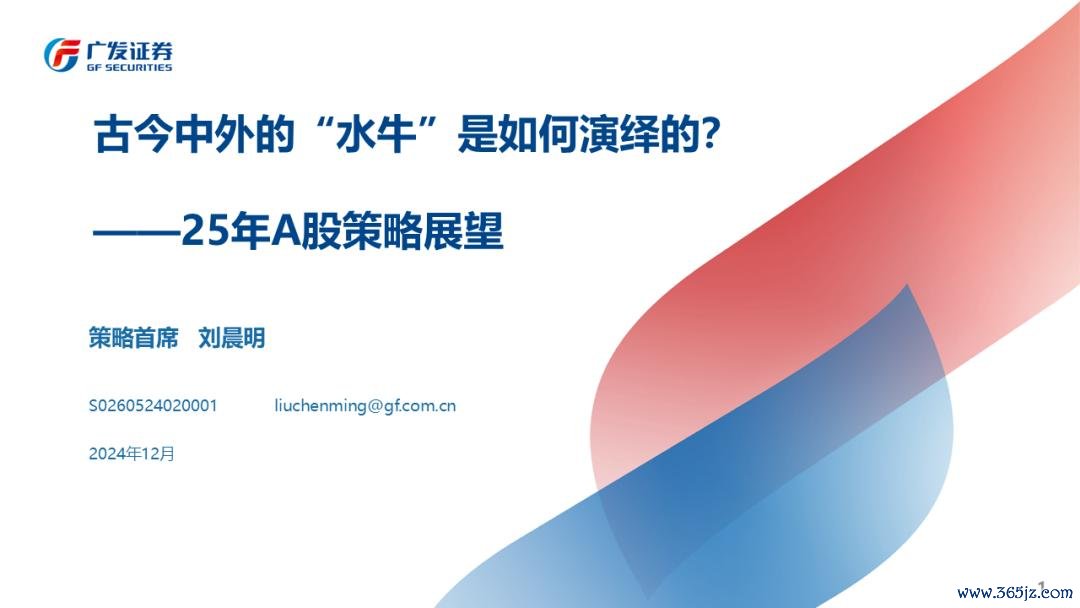 广发证券
GF SECURITIES

古今中外的“水牛”是如何演绎的?

——25年A股策略展望

策略首席 刘晨明

S0260524020001 liuchenming@gf.com.cn

2024年12月

1

www.365jz.com